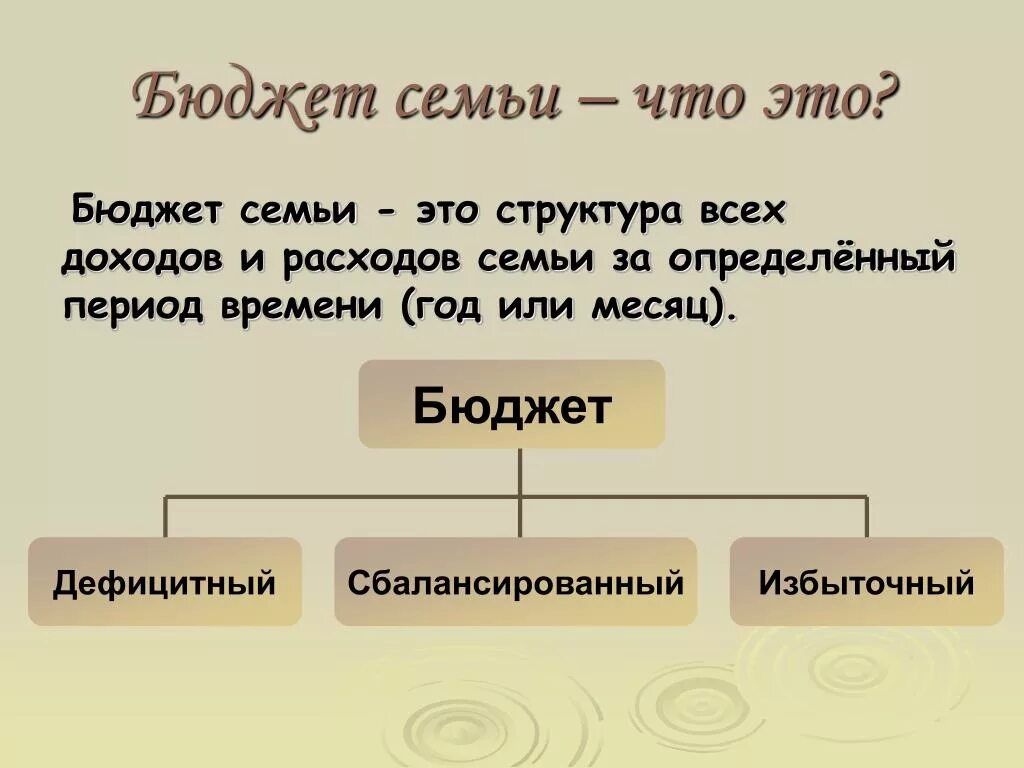 Бюджет семьи – что это?

Бюджет семьи - это структура всех доходов и расходов семьи за определённый период времени (год или месяц).

Бюджет

Дефицитный

Сбалансированный

Избыточный